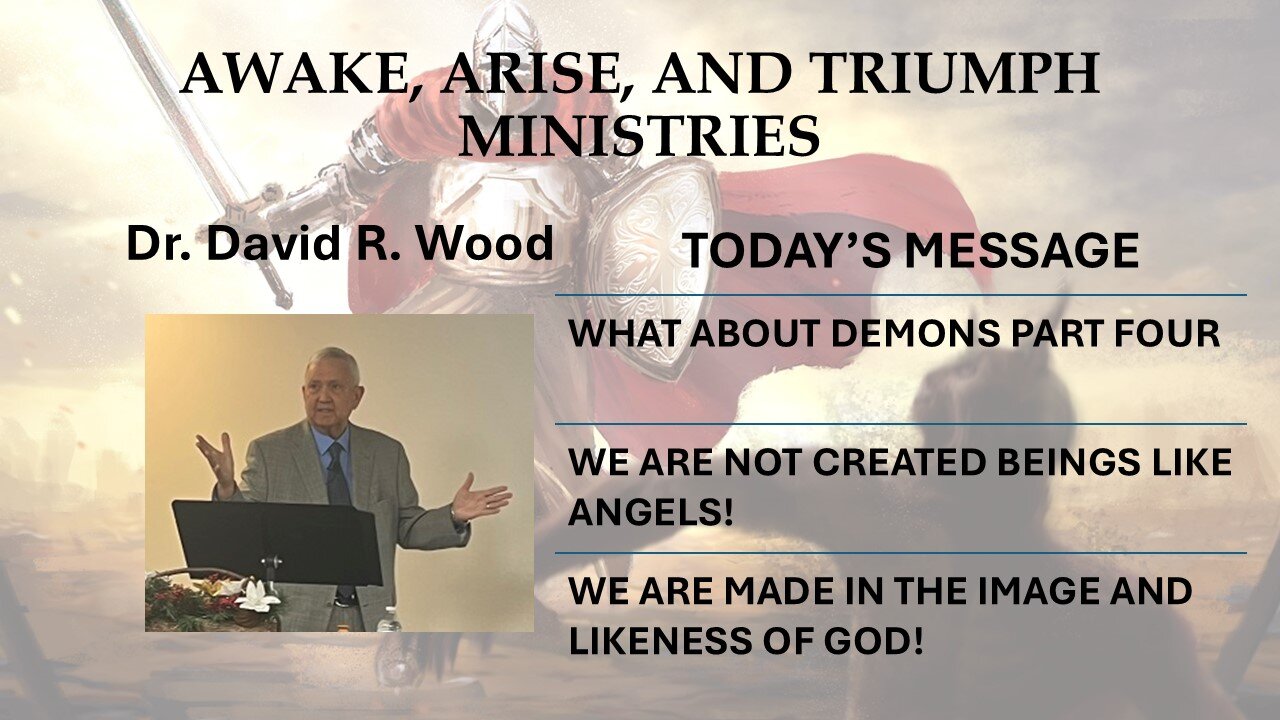 AWAKE, ARISE, AND TRIUMPH MINISTRIES

Dr. David R. Wood

TODAY'S MESSAGE

WHAT ABOUT DEMONS PART FOUR

WE ARE NOT CREATED BEINGS LIKE ANGELS!

WE ARE MADE IN THE IMAGE AND LIKENESS OF GOD!